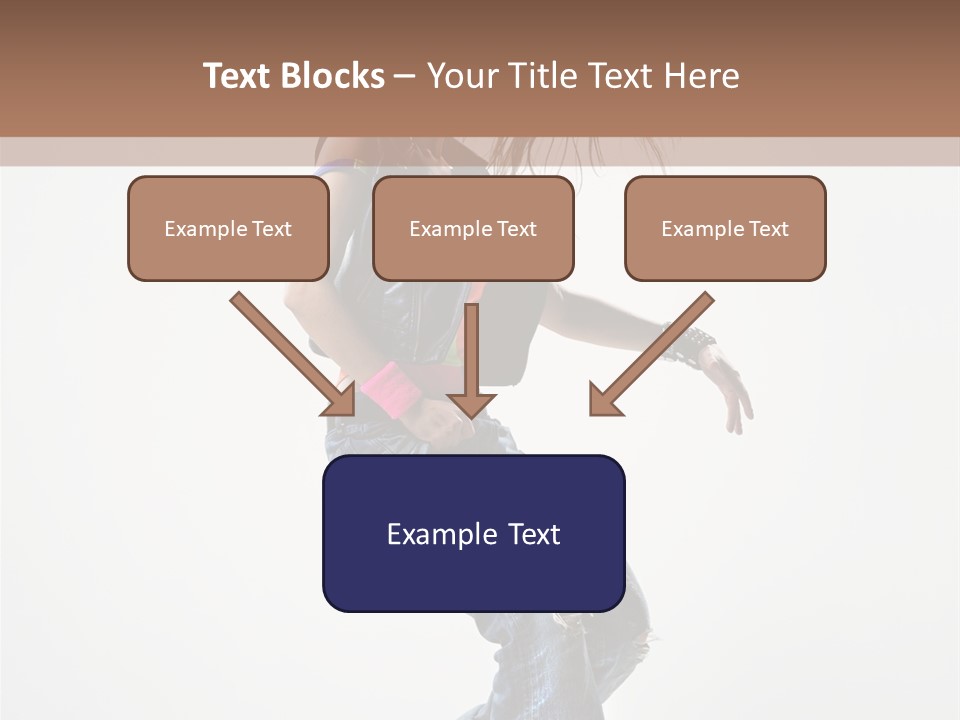 Text Blocks – Your Title Text Here

Example Text

Example Text

Example Text

Example Text